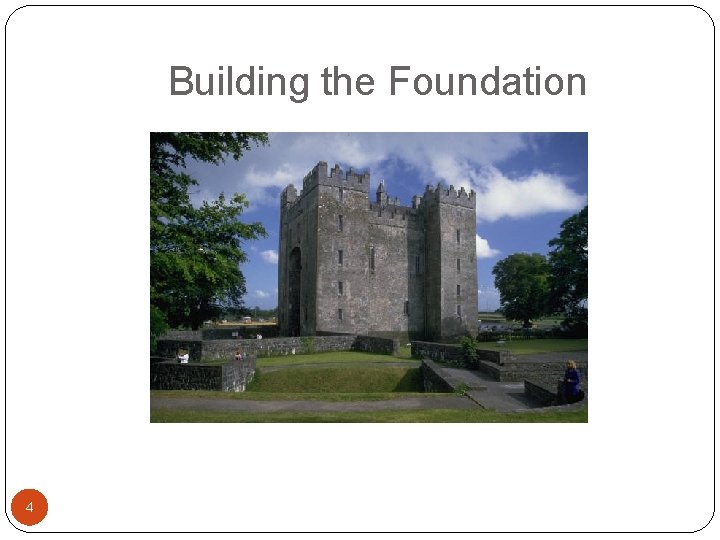 Building the Foundation

4